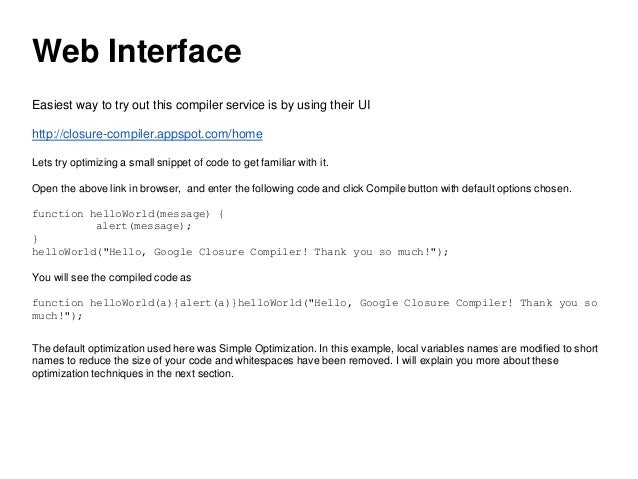 Web Interface

Easiest way to try out this compiler service is by using their UI

http://closure-compiler.appspot.com/home

Lets try optimizing a small snippet of code to get familiar with it.

Open the above link in browser,  and enter the following code and click Compile button with default options chosen.

function helloWorld(message) {
          alert(message);
}
helloWorld("Hello, Google Closure Compiler! Thank you so much!");

You will see the compiled code as

function helloWorld(a){alert(a)}helloWorld("Hello, Google Closure Compiler! Thank you so much!");

The default optimization used here was Simple Optimization. In this example, local variables names are modified to short names to reduce the size of your code and whitespaces have been removed. I will explain you more about these optimization techniques in the next section.